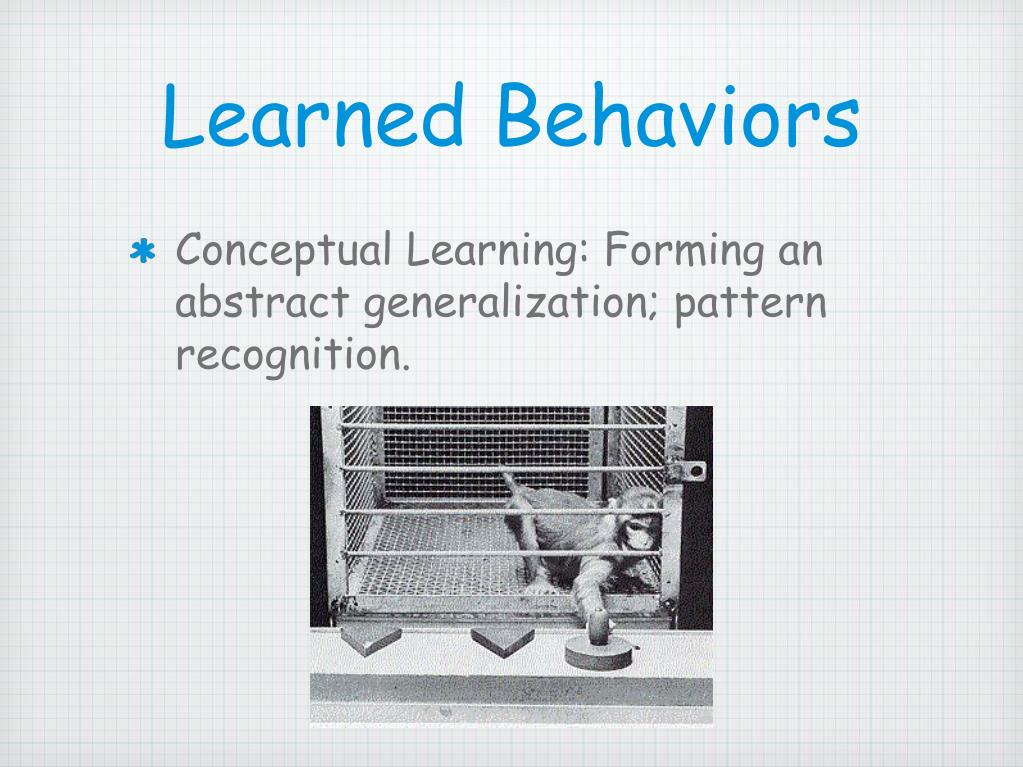 Learned Behaviors

* Conceptual Learning: Forming an abstract generalization; pattern recognition.